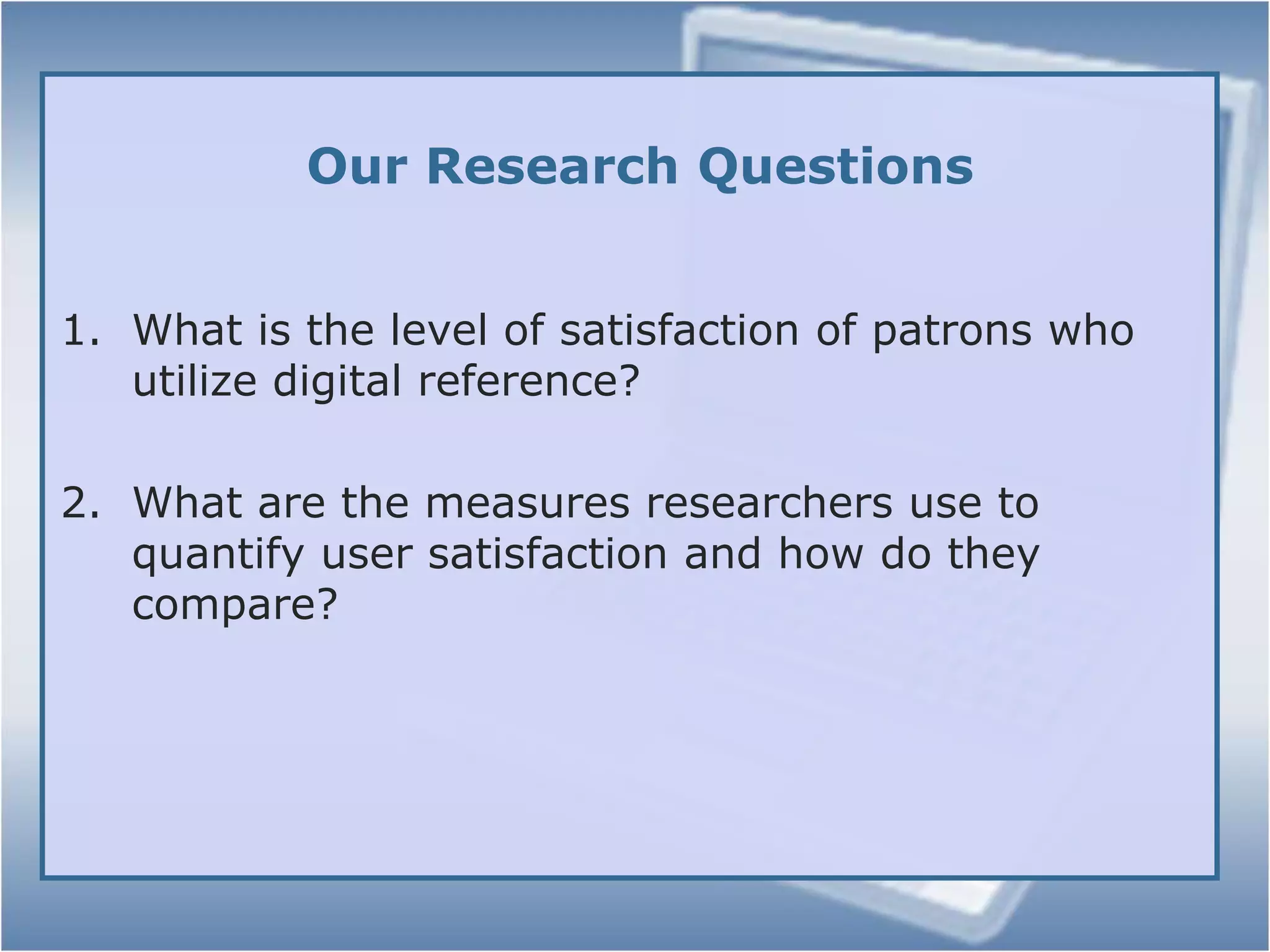 Our Research Questions

1. What is the level of satisfaction of patrons who utilize digital reference?

2. What are the measures researchers use to quantify user satisfaction and how do they compare?